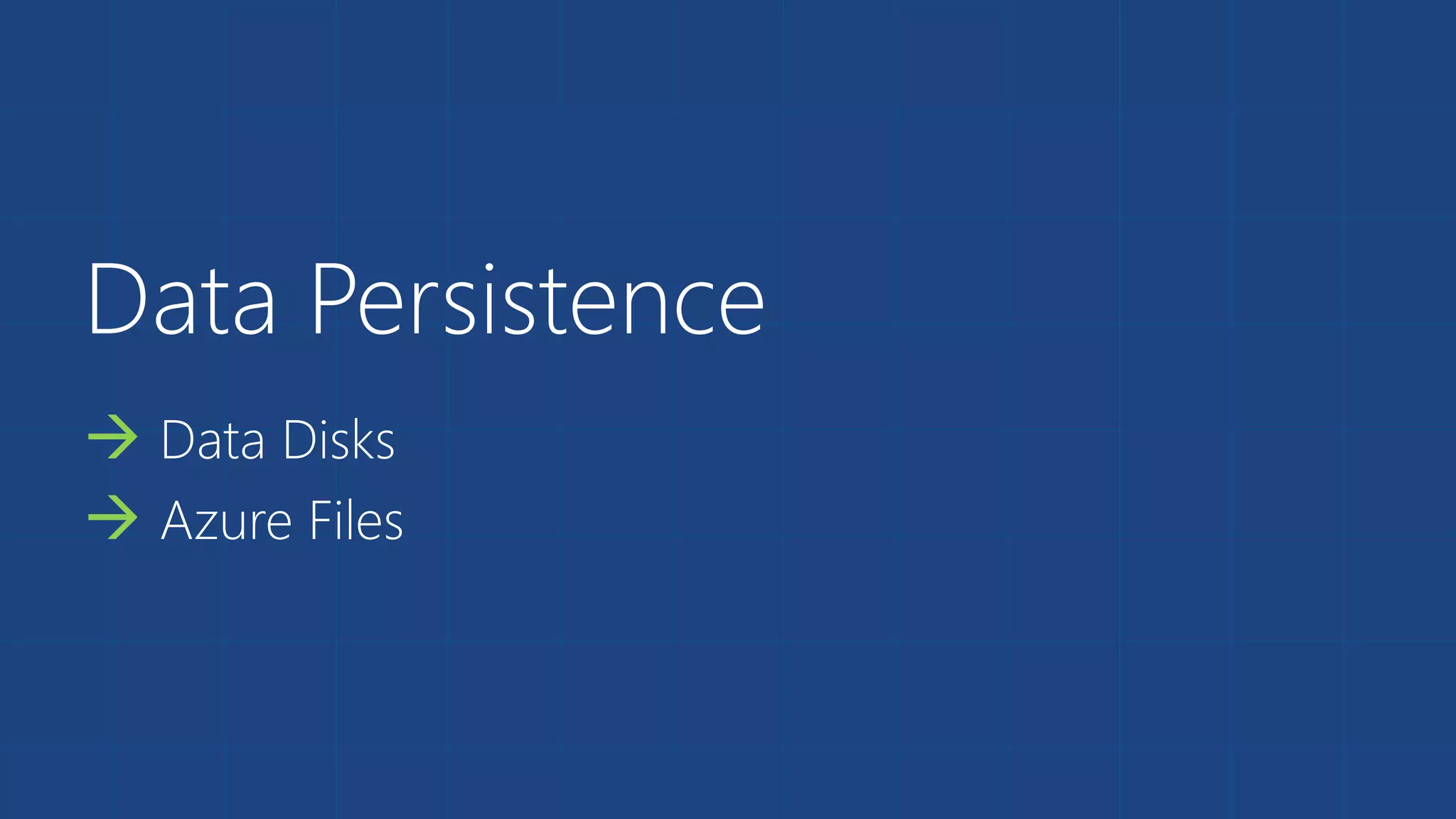 Data Persistence

→ Data Disks
→ Azure Files